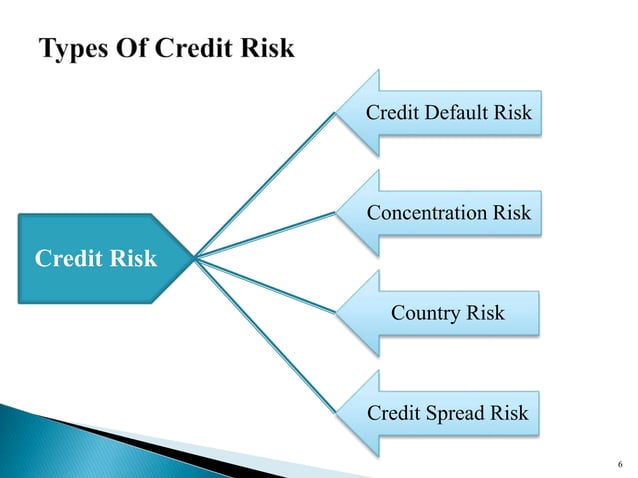 Types Of Credit Risk

Credit Risk

Credit Default Risk

Concentration Risk

Country Risk

Credit Spread Risk

6